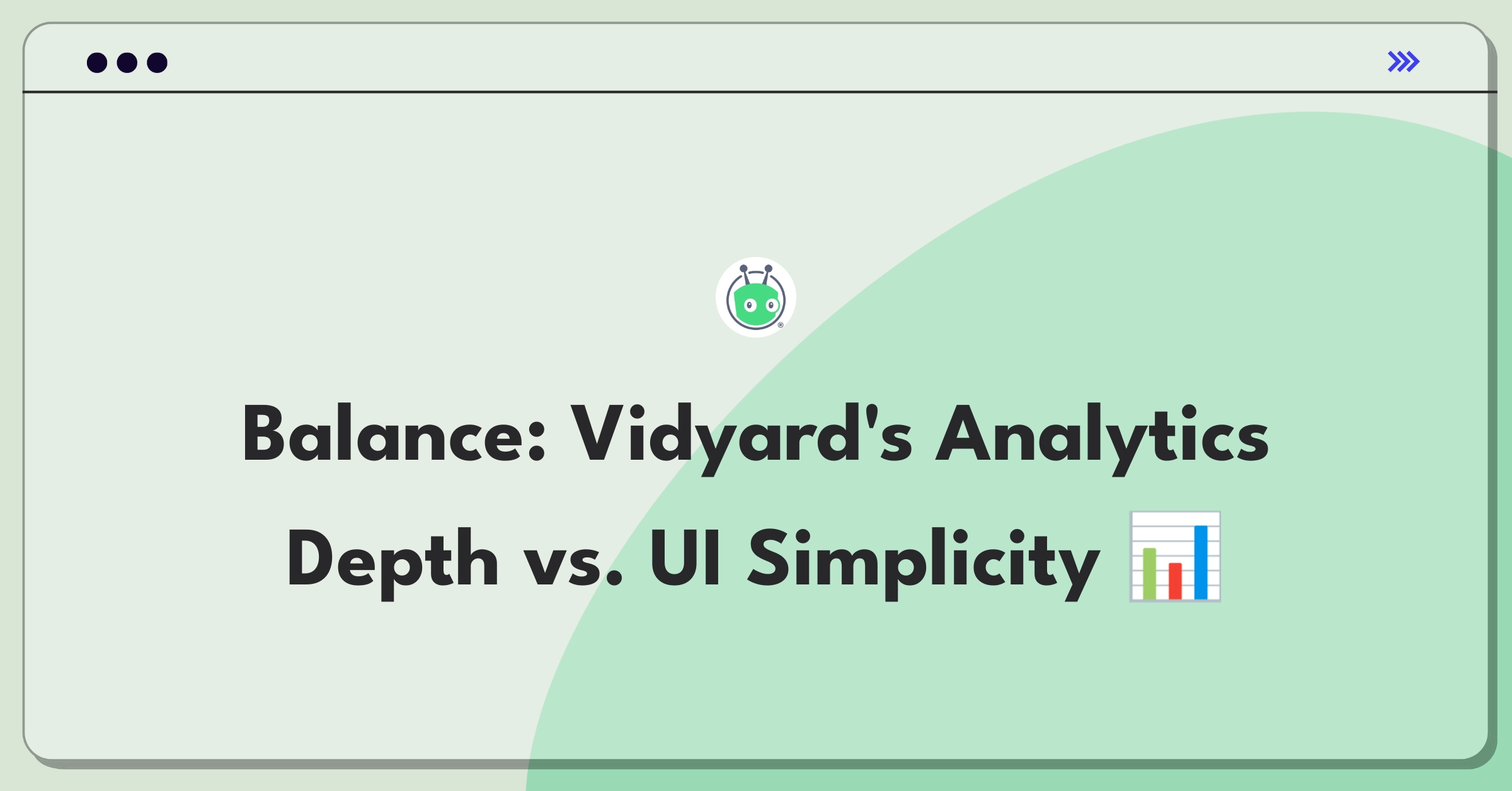 Balance: Vidyard's Analytics Depth vs. UI Simplicity 📊